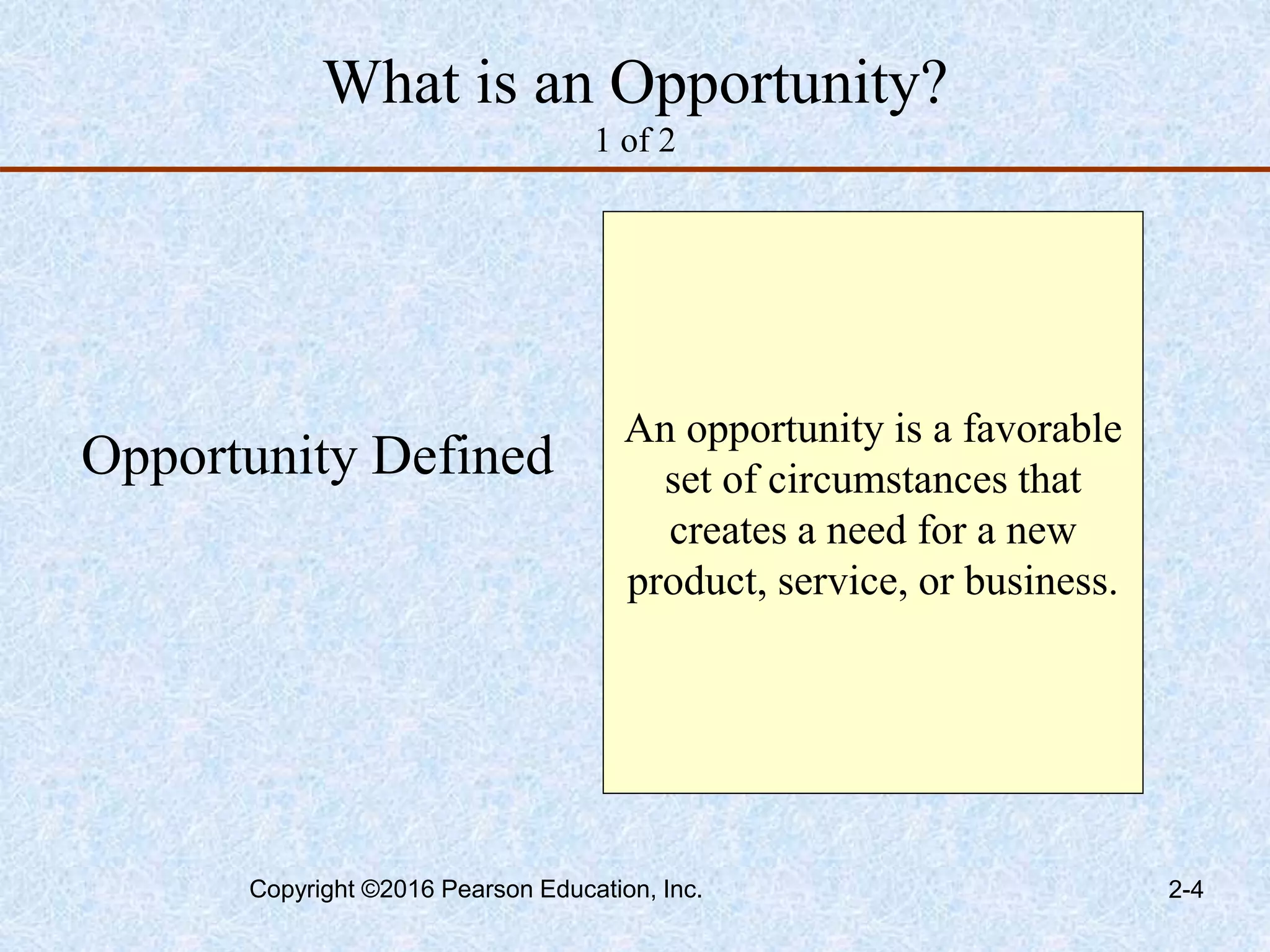 What is an Opportunity?
1 of 2

Opportunity Defined

An opportunity is a favorable set of circumstances that creates a need for a new product, service, or business.

Copyright ©2016 Pearson Education, Inc.

2-4